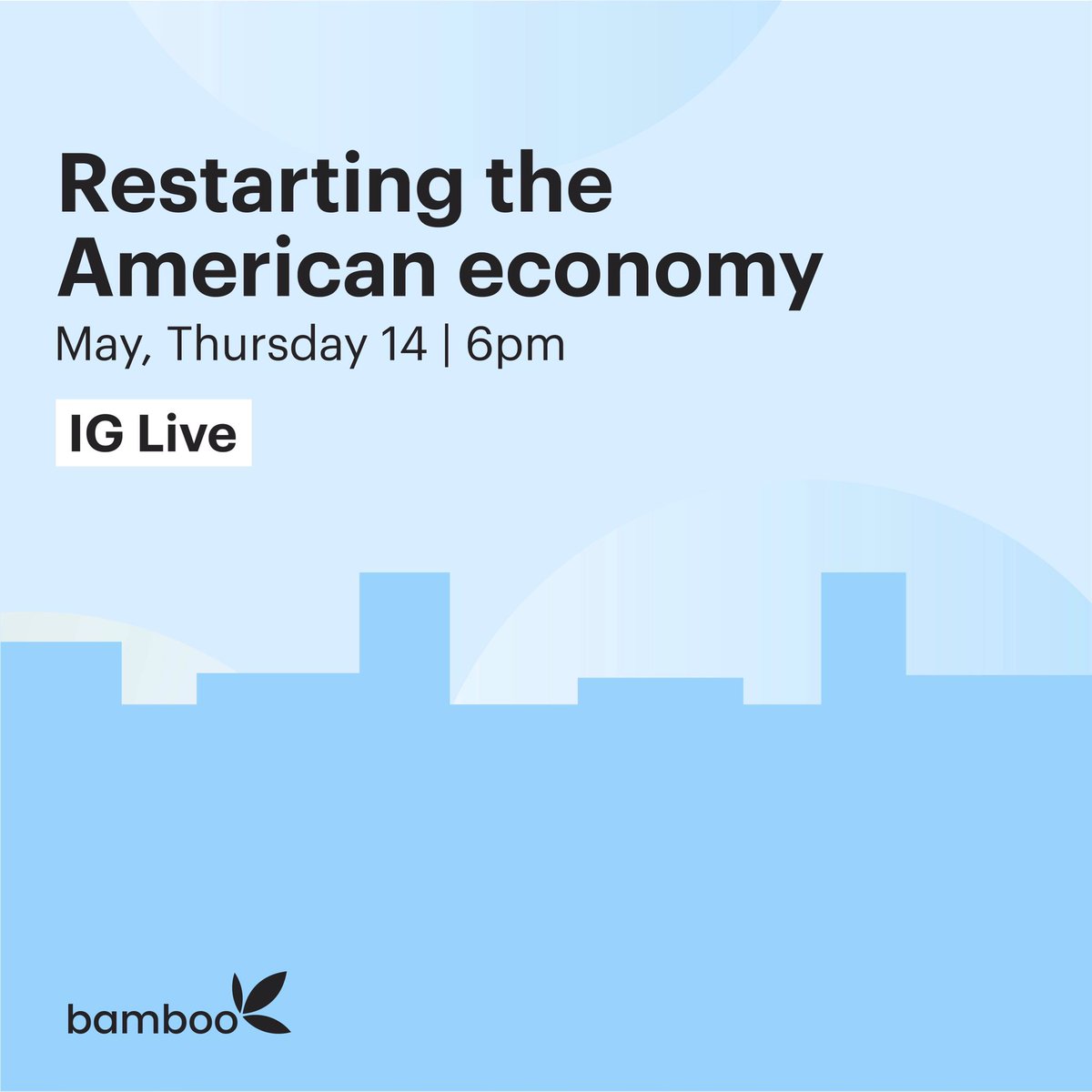 Restarting the American economy

May, Thursday 14 | 6pm

IG Live

bamboo